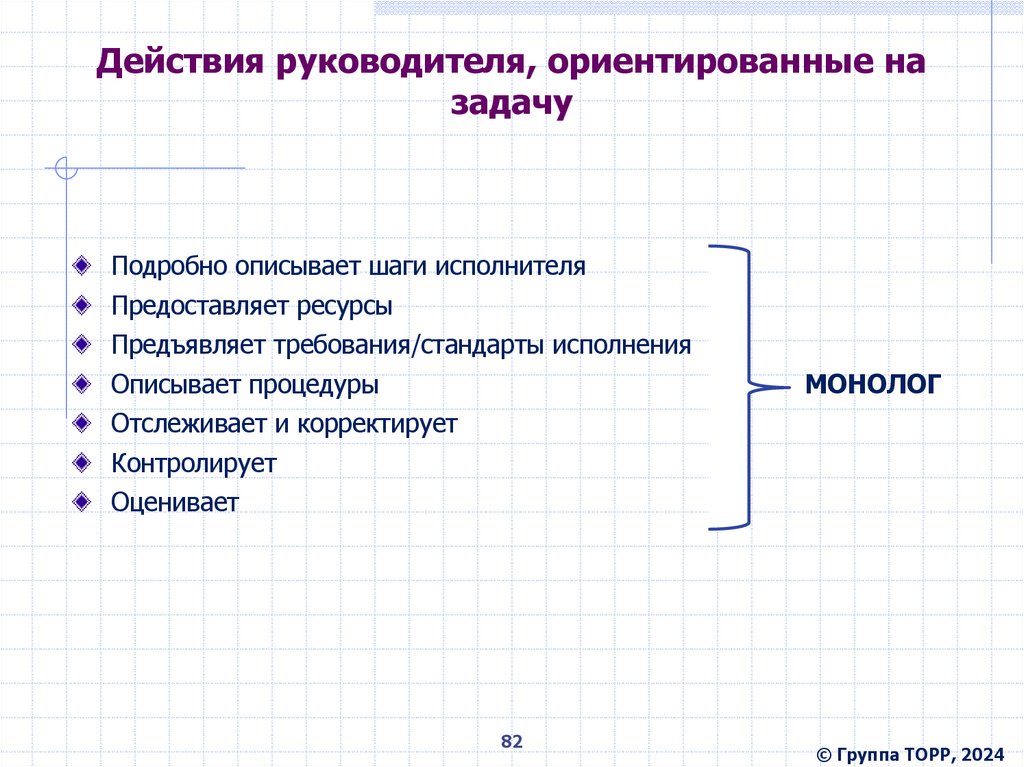 Действия руководителя, ориентированные на задачу

Подробно описывает шаги исполнителя
Предоставляет ресурсы
Предъявляет требования/стандарты исполнения
Описывает процедуры
Отслеживает и корректирует
Контролирует
Оценивает

МОНОЛОГ

82

© Группа ТОРР, 2024